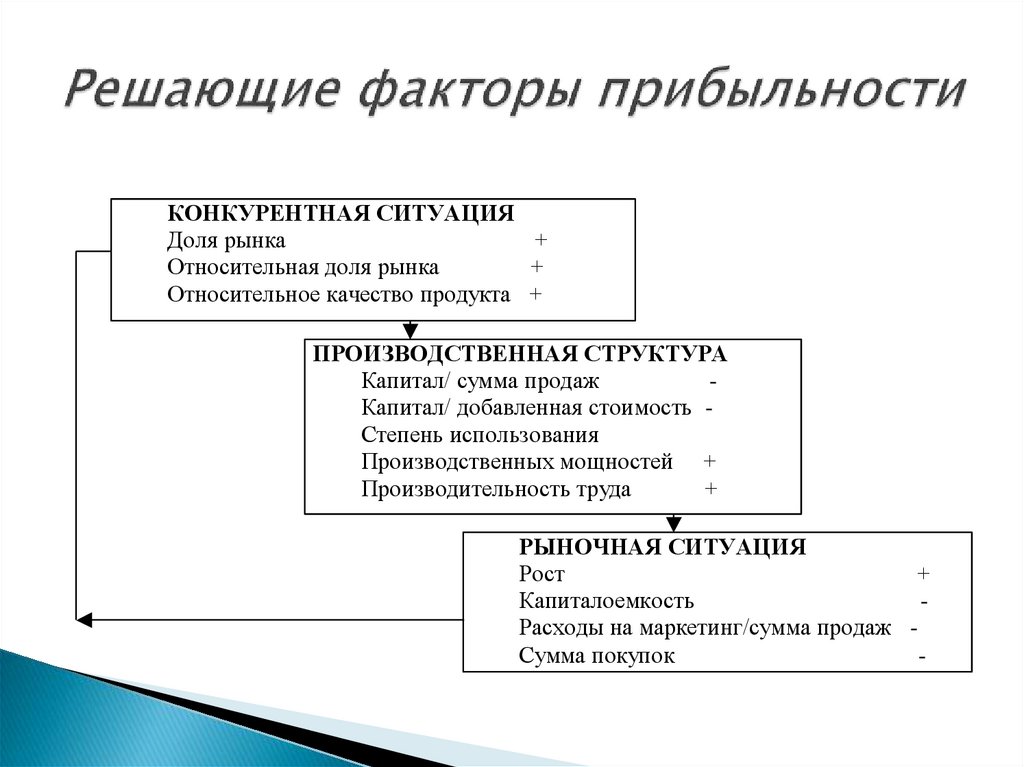 Решающие факторы прибыльности

КОНКУРЕНТНАЯ СИТУАЦИЯ
Доля рынка +
Относительная доля рынка +
Относительное качество продукта +

ПРОИЗВОДСТВЕННАЯ СТРУКТУРА
Капитал/ сумма продаж -
Капитал/ добавленная стоимость -
Степень использования
Производственных мощностей +
Производительность труда +

РЫНОЧНАЯ СИТУАЦИЯ
Рост +
Капиталоемкость -
Расходы на маркетинг/сумма продаж -
Сумма покупок -